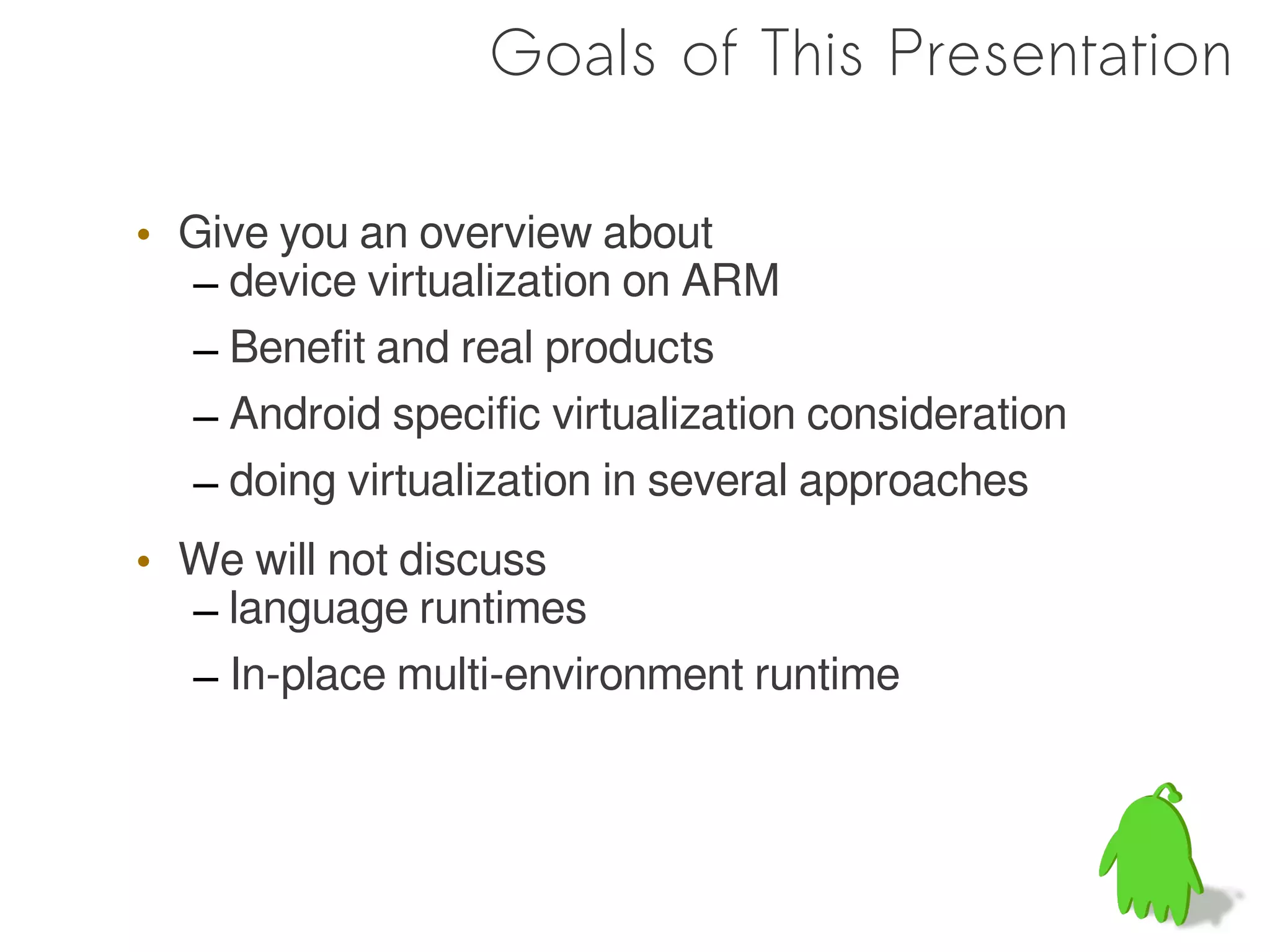 Goals of This Presentation

• Give you an overview about
– device virtualization on ARM
– Benefit and real products
– Android specific virtualization consideration
– doing virtualization in several approaches

• We will not discuss
– language runtimes
– In-place multi-environment runtime